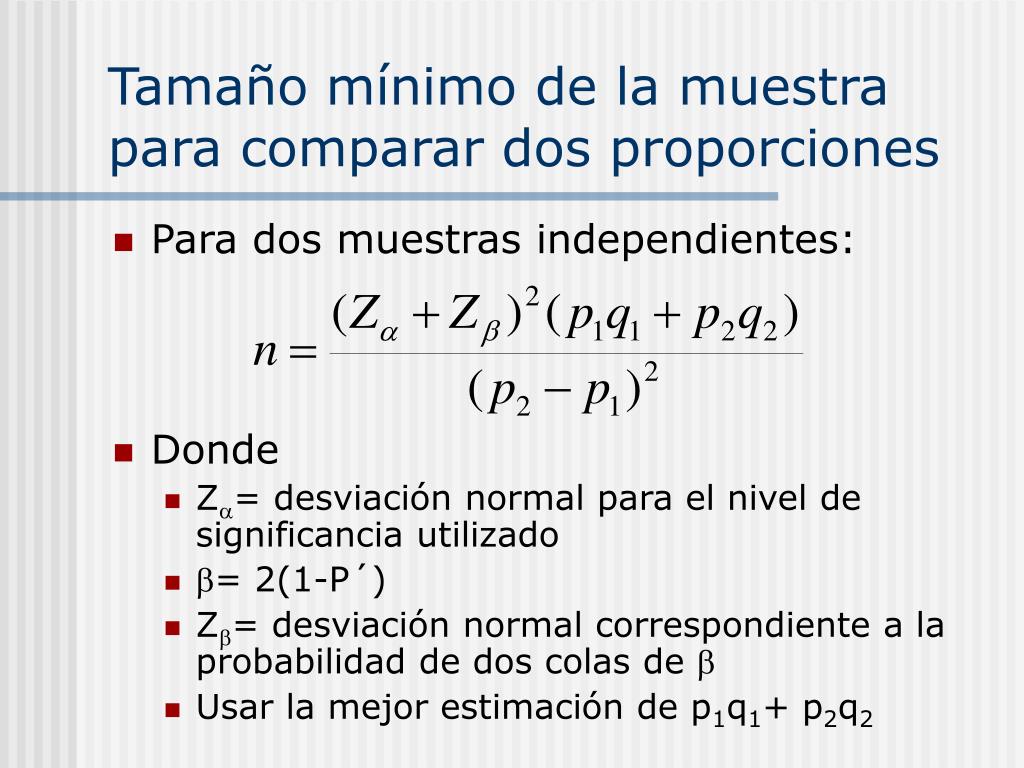 Tamaño mínimo de la muestra para comparar dos proporciones

Para dos muestras independientes:

$n = \frac{(Z_\alpha + Z_\beta)^2 (p_1 q_1 + p_2 q_2)}{(p_2 - p_1)^2}$

Donde

$Z_\alpha$= desviación normal para el nivel de significancia utilizado

$\beta$= 2(1-P´)

$Z_\beta$= desviación normal correspondiente a la probabilidad de dos colas de $\beta$

Usar la mejor estimación de $p_1q_1$+ $p_2q_2$